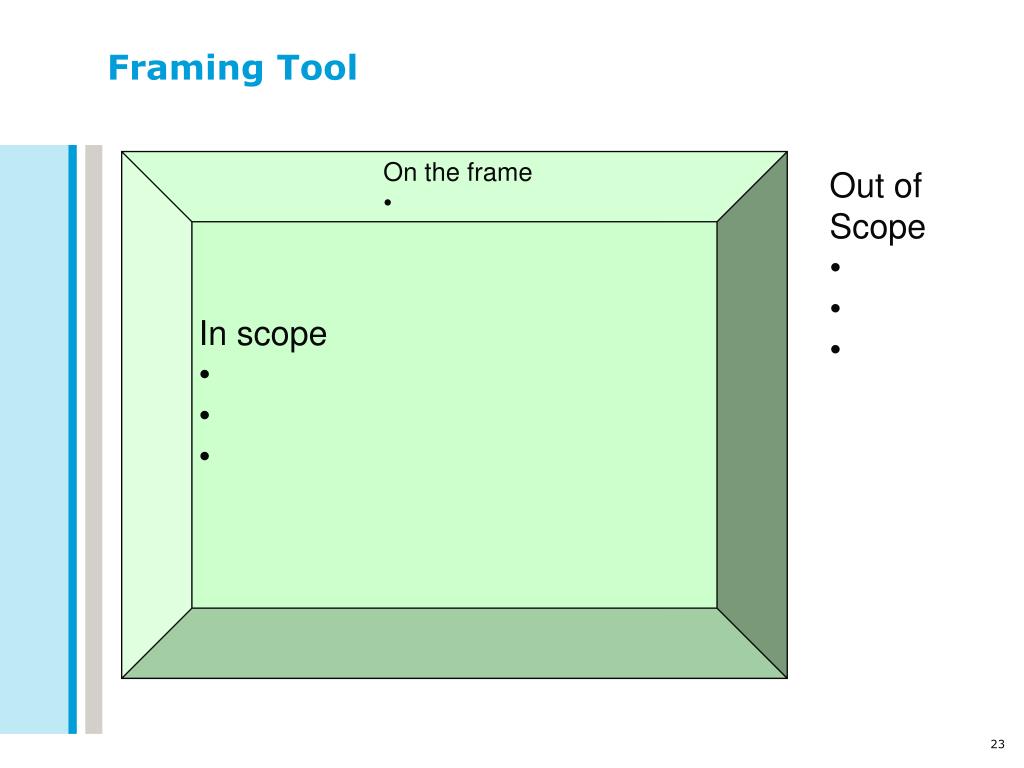 Framing Tool

On the frame
•

In scope
•
•
•

Out of Scope
•
•
•

23